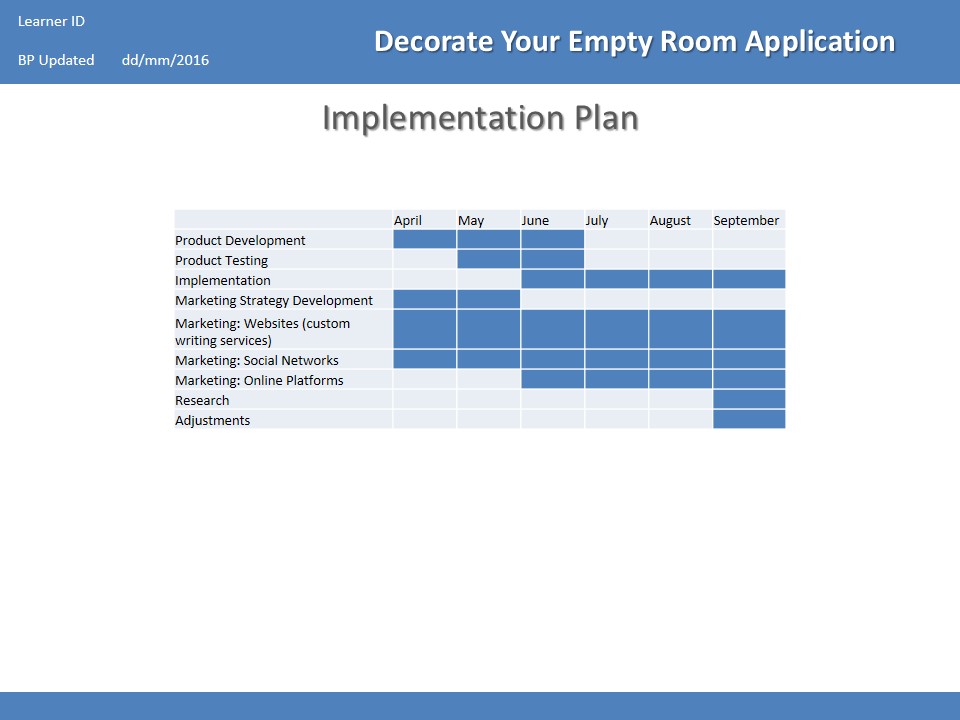 Learner ID

BP Updated dd/mm/2016

Decorate Your Empty Room Application

Implementation Plan

| | April | May | June | July | August | September |
|---|---|---|---|---|---|---|
| Product Development | | | | | | |
| Product Testing | | | | | | |
| Implementation | | | | | | |
| Marketing Strategy Development | | | | | | |
| Marketing: Websites (custom writing services) | | | | | | |
| Marketing: Social Networks | | | | | | |
| Marketing: Online Platforms | | | | | | |
| Research | | | | | | |
| Adjustments | | | | | | |